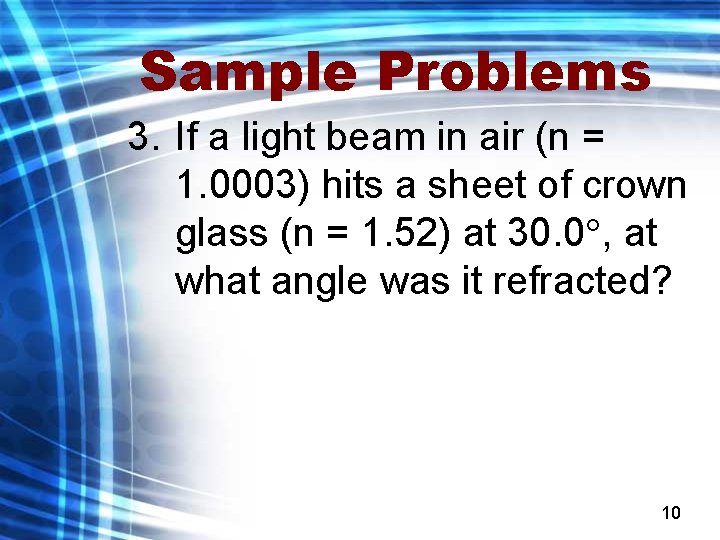 Sample Problems

3. If a light beam in air (n = 1.0003) hits a sheet of crown glass (n = 1.52) at 30.0°, at what angle was it refracted?

10